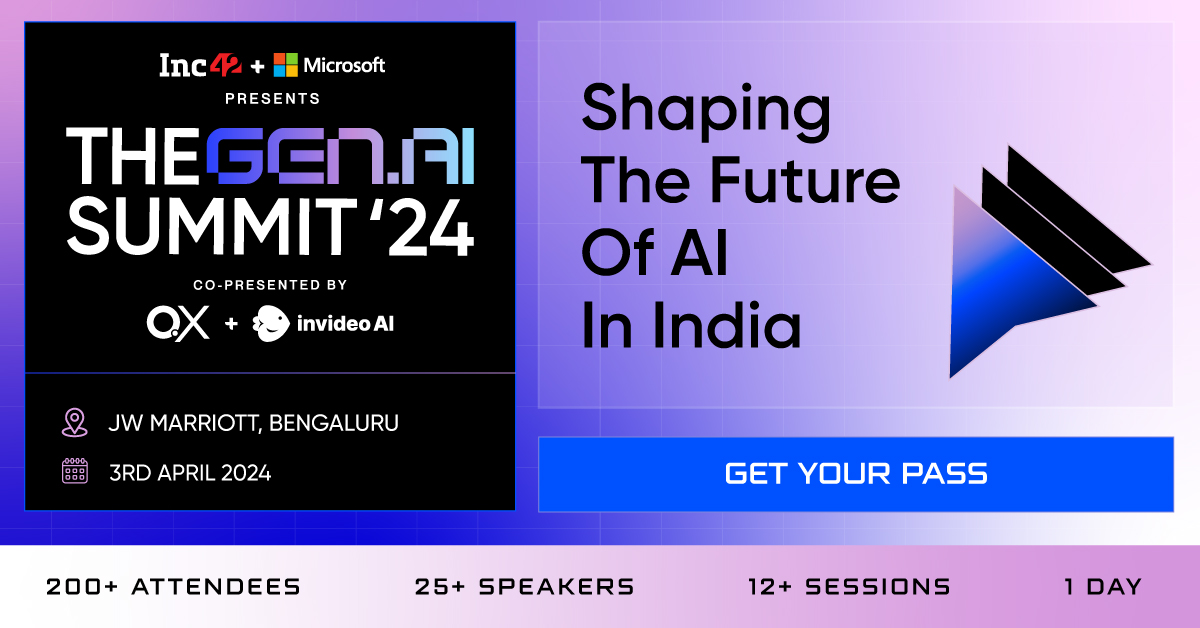 Inc42 + Microsoft
PRESENTS
THE GEN.AI SUMMIT '24
CO-PRESENTED BY
OX + invideo AI

JW MARRIOTT, BENGALURU
3RD APRIL 2024

Shaping The Future Of AI In India

GET YOUR PASS

200+ ATTENDEES 25+ SPEAKERS 12+ SESSIONS 1 DAY